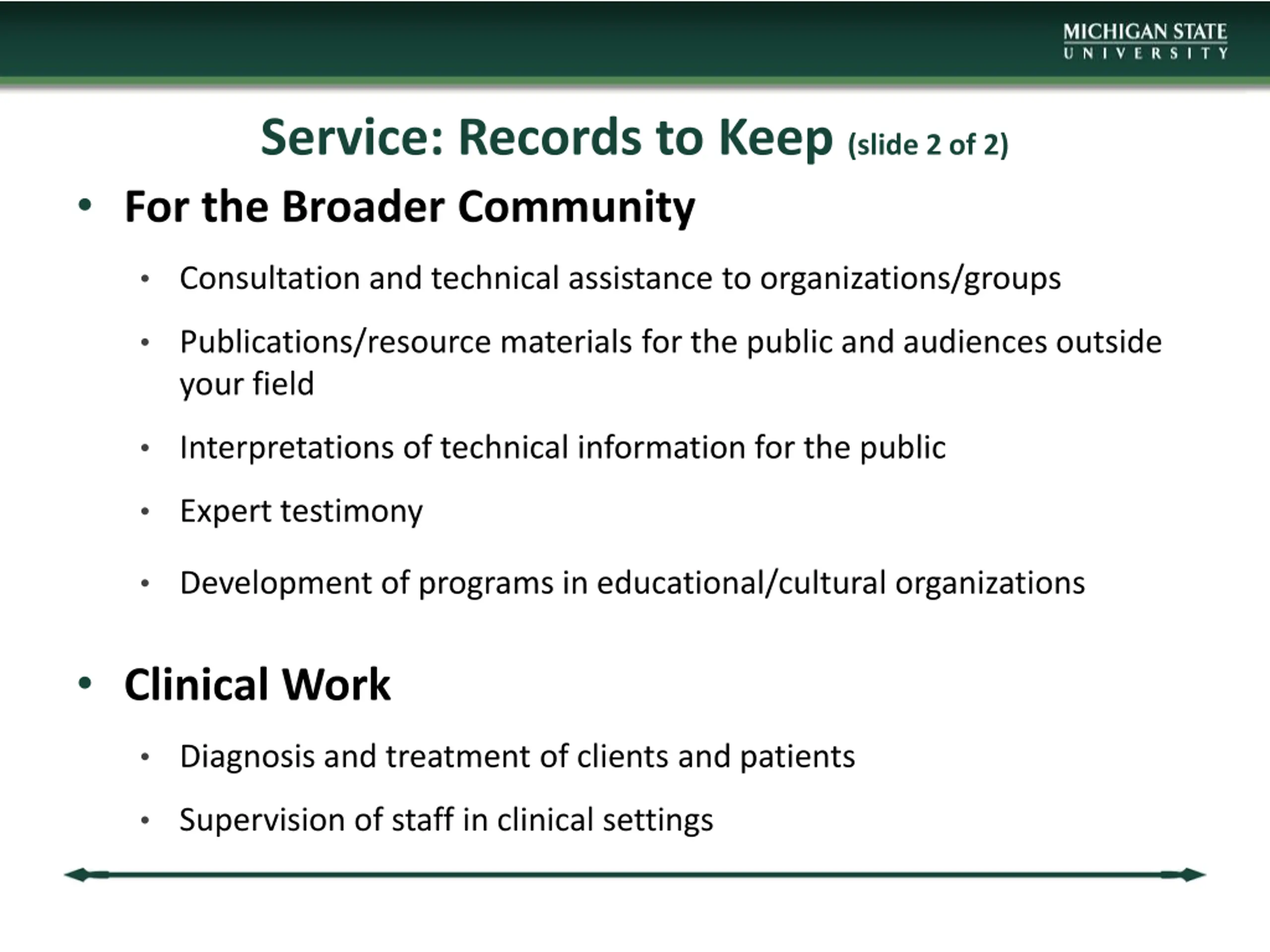 MICHIGAN STATE
UNIVERSITY

Service: Records to Keep (slide 2 of 2)

• For the Broader Community

• Consultation and technical assistance to organizations/groups

• Publications/resource materials for the public and audiences outside your field

• Interpretations of technical information for the public

• Expert testimony

• Development of programs in educational/cultural organizations

• Clinical Work

• Diagnosis and treatment of clients and patients

• Supervision of staff in clinical settings